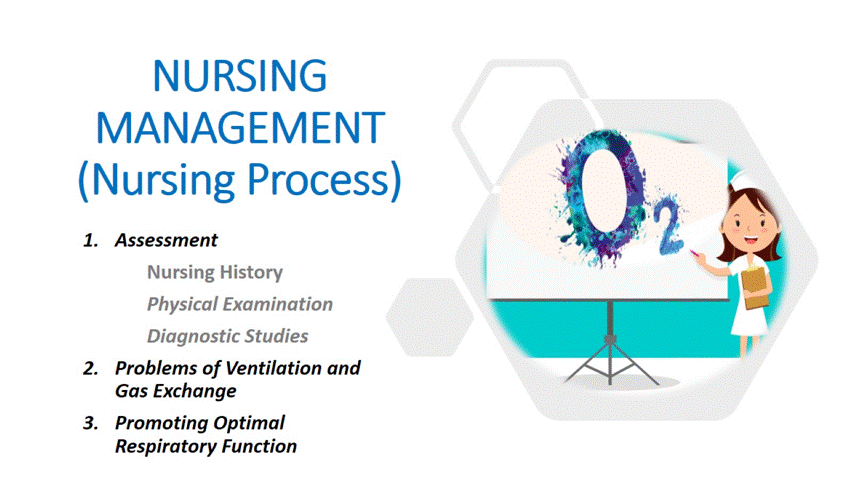 NURSING MANAGEMENT (Nursing Process)

1. Assessment

Nursing History

Physical Examination

Diagnostic Studies

2. Problems of Ventilation and Gas Exchange

3. Promoting Optimal Respiratory Function

$O_2$